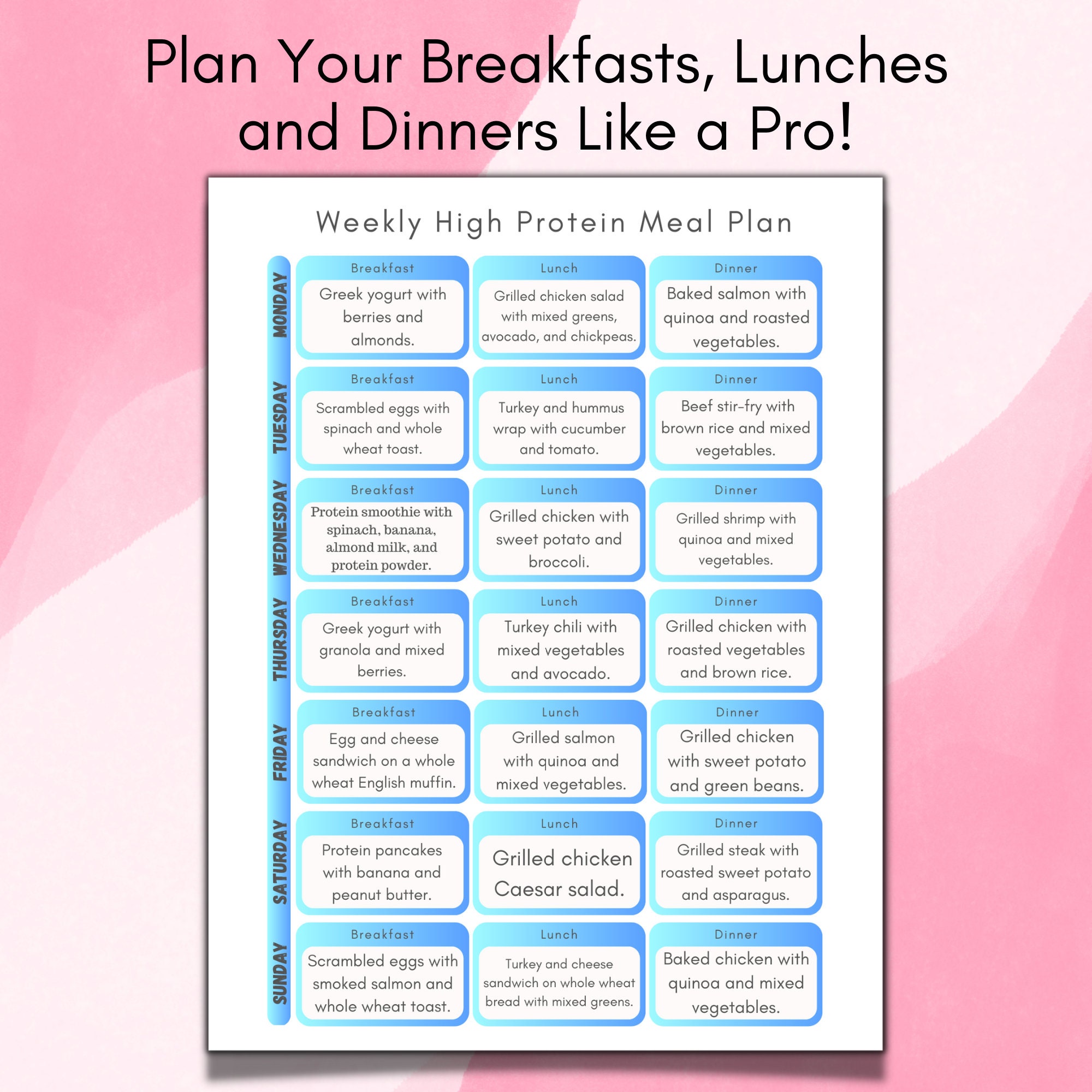 Plan Your Breakfasts, Lunches and Dinners Like a Pro!

Weekly High Protein Meal Plan

| | Breakfast | Lunch | Dinner |
|---|---|---|---|
| MONDAY | Greek yogurt with berries and almonds. | Grilled chicken salad with mixed greens, avocado, and chickpeas. | Baked salmon with quinoa and roasted vegetables. |
| TUESDAY | Scrambled eggs with spinach and whole wheat toast. | Turkey and hummus wrap with cucumber and tomato. | Beef stir-fry with brown rice and mixed vegetables. |
| WEDNESDAY | Protein smoothie with spinach, banana, almond milk, and protein powder. | Grilled chicken with sweet potato and broccoli. | Grilled shrimp with quinoa and mixed vegetables. |
| THURSDAY | Greek yogurt with granola and mixed berries. | Turkey chili with mixed vegetables and avocado. | Grilled chicken with roasted vegetables and brown rice. |
| FRIDAY | Egg and cheese sandwich on a whole wheat English muffin. | Grilled salmon with quinoa and mixed vegetables. | Grilled chicken with sweet potato and green beans. |
| SATURDAY | Protein pancakes with banana and peanut butter. | Grilled chicken Caesar salad. | Grilled steak with roasted sweet potato and asparagus. |
| SUNDAY | Scrambled eggs with smoked salmon and whole wheat toast. | Turkey and cheese sandwich on whole wheat bread with mixed greens. | Baked chicken with quinoa and mixed vegetables. |